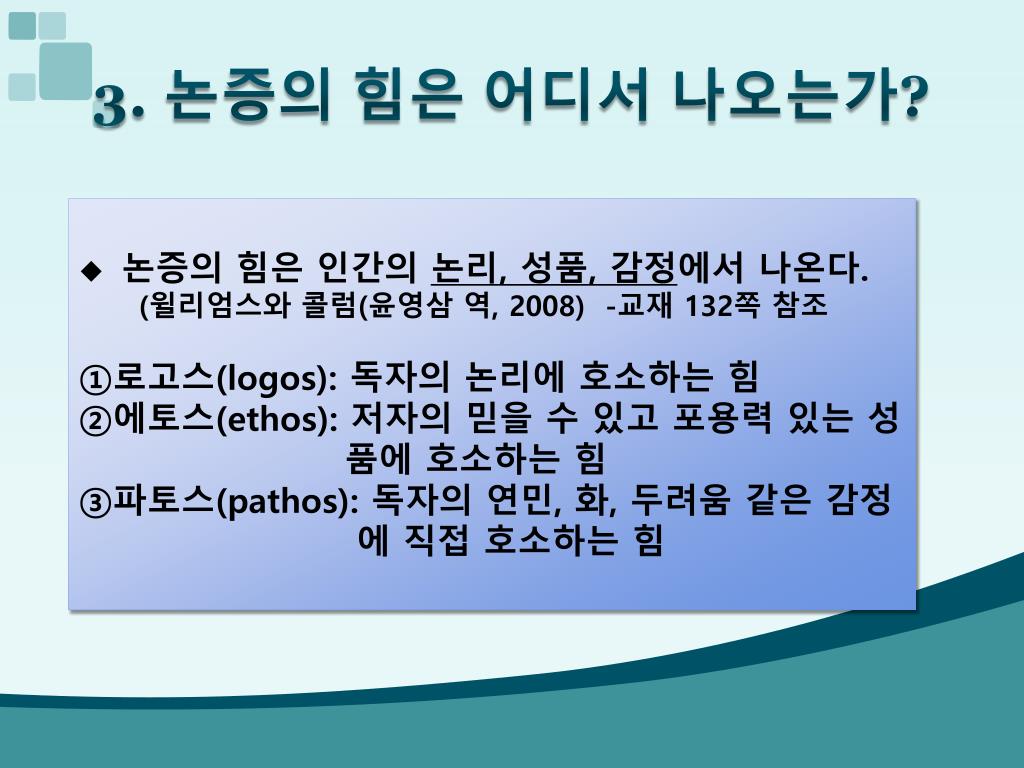 3. 논증의 힘은 어디서 나오는가?

◆ 논증의 힘은 인간의 논리, 성품, 감정에서 나온다.
(윌리엄스와 콜럼(윤영삼 역, 2008) -교재 132쪽 참조

①로고스(logos): 독자의 논리에 호소하는 힘
②에토스(ethos): 저자의 믿을 수 있고 포용력 있는 성품에 호소하는 힘
③파토스(pathos): 독자의 연민, 화, 두려움 같은 감정에 직접 호소하는 힘